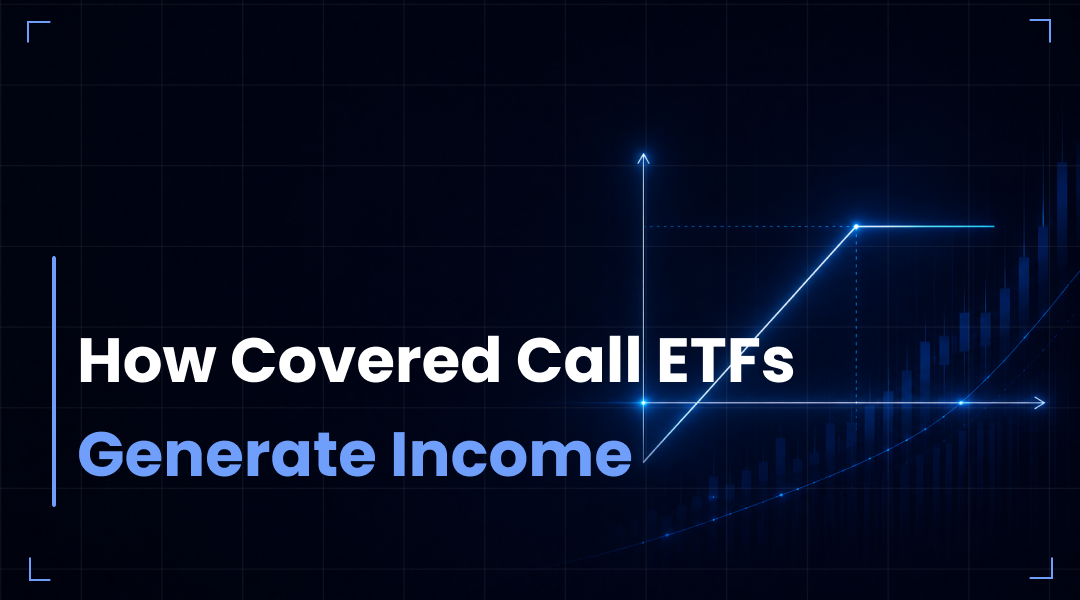 How Covered Call ETFs
Generate Income